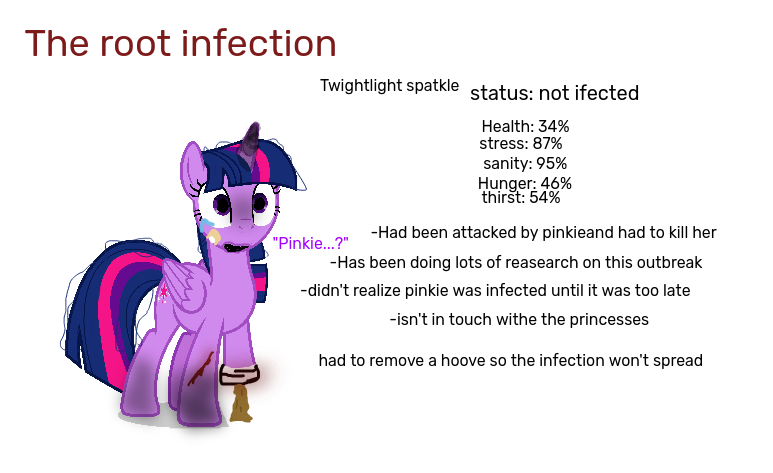 The root infection

Twightlight spatkle

status: not ifected

Health: 34%
stress: 87%
sanity: 95%
Hunger: 46%
thirst: 54%

"Pinkie...?"

-Had been attacked by pinkieand had to kill her

-Has been doing lots of reasearch on this outbreak

-didn't realize pinkie was infected until it was too late

-isn't in touch withe the princesses

had to remove a hoove so the infection won't spread